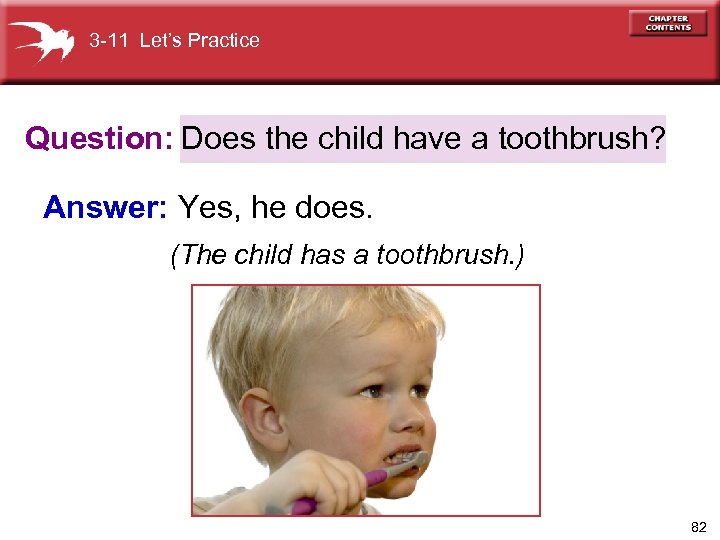 3-11 Let's Practice

CHAPTER CONTENTS

Question: Does the child have a toothbrush?

Answer: Yes, he does.

(The child has a toothbrush.)

82